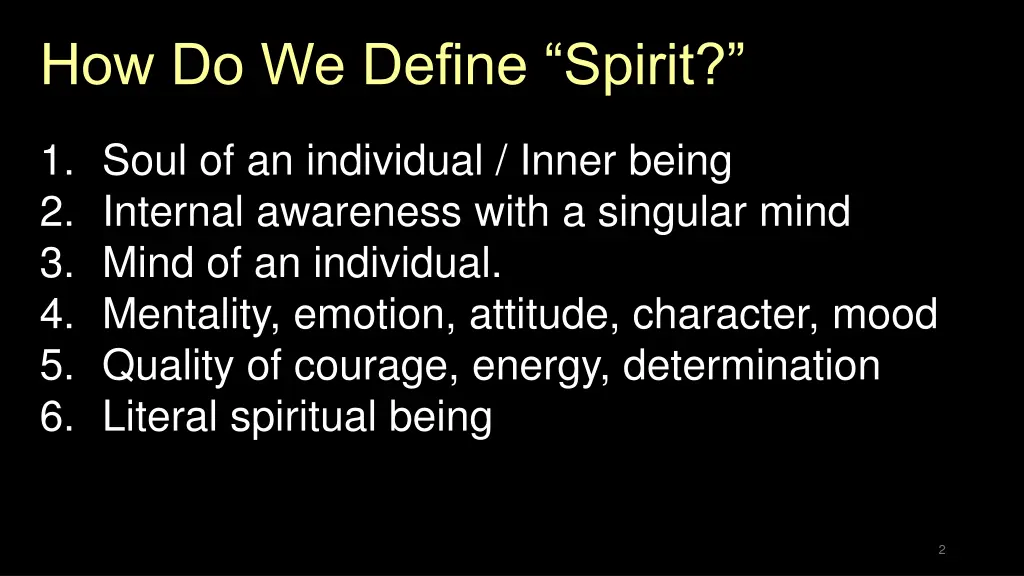 How Do We Define “Spirit?”

1. Soul of an individual / Inner being
2. Internal awareness with a singular mind
3. Mind of an individual.
4. Mentality, emotion, attitude, character, mood
5. Quality of courage, energy, determination
6. Literal spiritual being

2